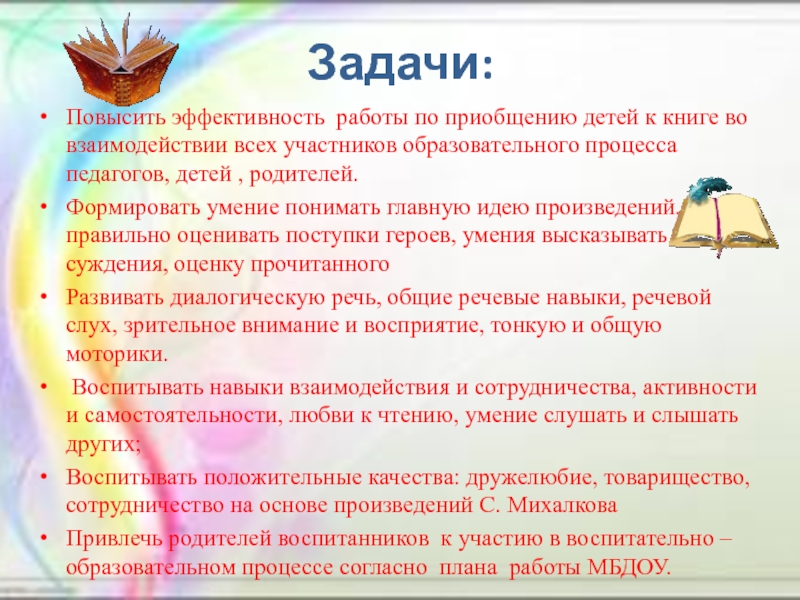 Задачи:

• Повысить эффективность работы по приобщению детей к книге во взаимодействии всех участников образовательного процесса педагогов, детей , родителей.

• Формировать умение понимать главную идею произведений, правильно оценивать поступки героев, умения высказывать суждения, оценку прочитанного

• Развивать диалогическую речь, общие речевые навыки, речевой слух, зрительное внимание и восприятие, тонкую и общую моторики.

• Воспитывать навыки взаимодействия и сотрудничества, активности и самостоятельности, любви к чтению, умение слушать и слышать других;

• Воспитывать положительные качества: дружелюбие, товарищество, сотрудничество на основе произведений С. Михалкова

• Привлечь родителей воспитанников к участию в воспитательно – образовательном процессе согласно плана работы МБДОУ.